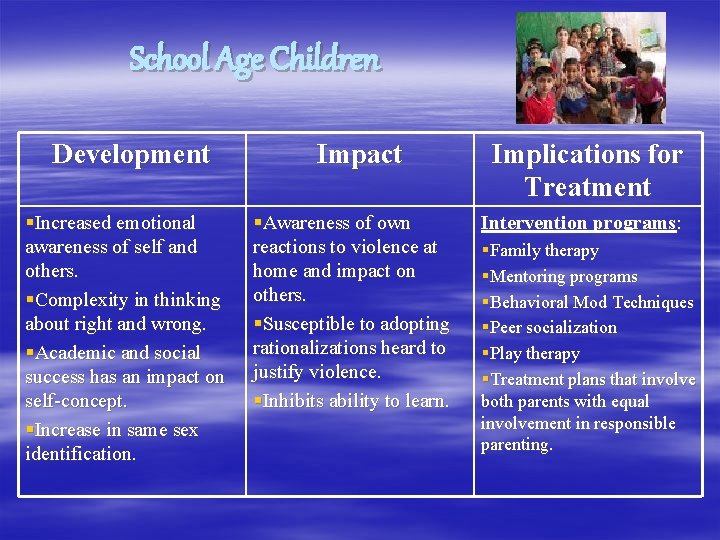 School Age Children

| Development | Impact | Implications for Treatment |
|---|---|---|
| ▪Increased emotional awareness of self and others. ▪Complexity in thinking about right and wrong. ▪Academic and social success has an impact on self-concept. ▪Increase in same sex identification. | ▪Awareness of own reactions to violence at home and impact on others. ▪Susceptible to adopting rationalizations heard to justify violence. ▪Inhibits ability to learn. | Intervention programs: ▪Family therapy ▪Mentoring programs ▪Behavioral Mod Techniques ▪Peer socialization ▪Play therapy ▪Treatment plans that involve both parents with equal involvement in responsible parenting. |